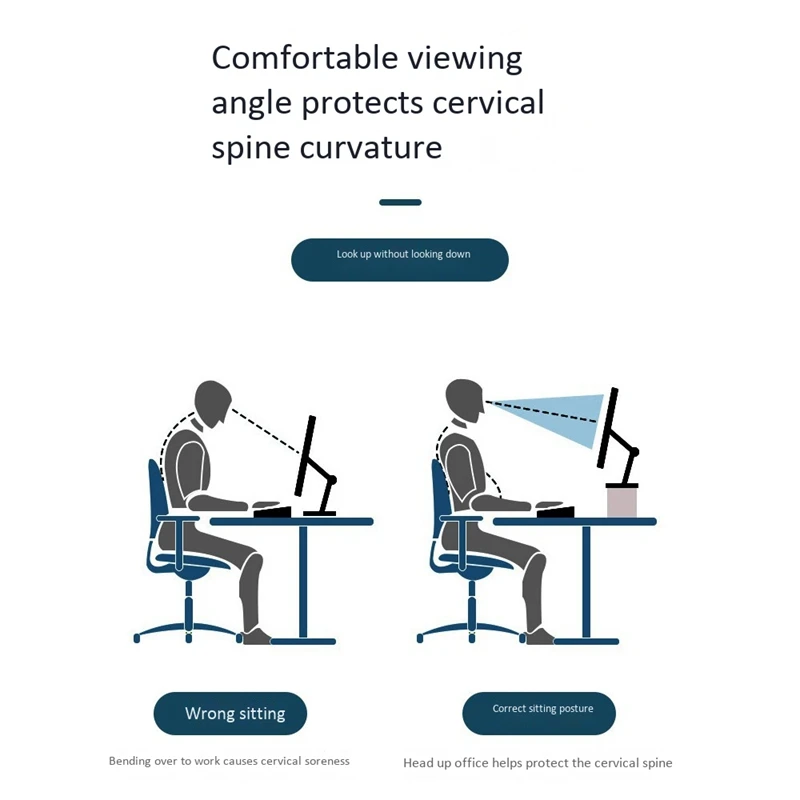 Comfortable viewing angle protects cervical spine curvature

Look up without looking down

Wrong sitting

Bending over to work causes cervical soreness

Correct sitting posture

Head up office helps protect the cervical spine